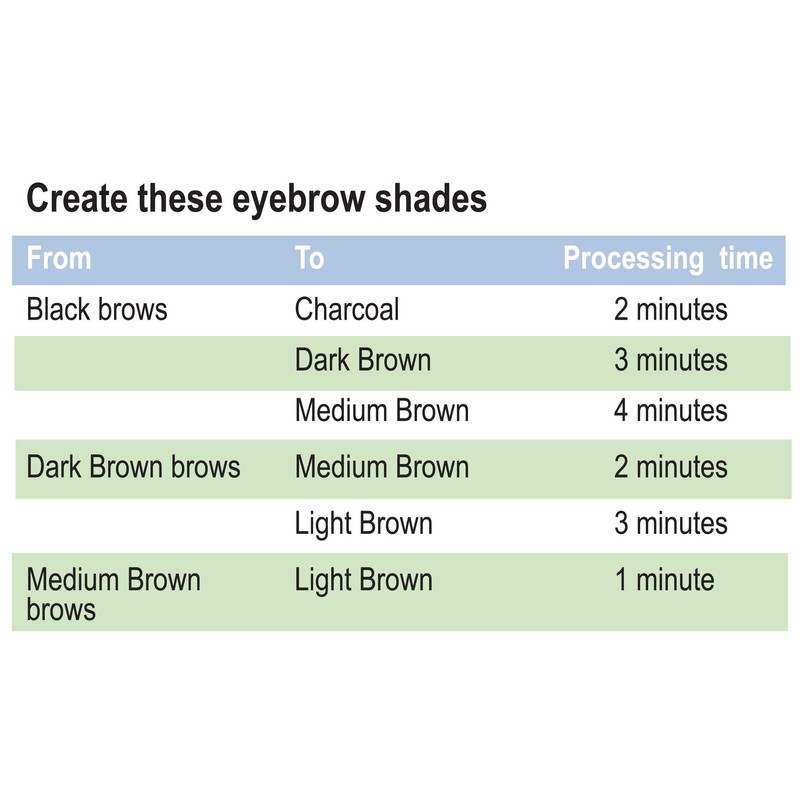 Create these eyebrow shades

| From | To | Processing time |
|---|---|---|
| Black brows | Charcoal | 2 minutes |
| | Dark Brown | 3 minutes |
| | Medium Brown | 4 minutes |
| Dark Brown brows | Medium Brown | 2 minutes |
| | Light Brown | 3 minutes |
| Medium Brown brows | Light Brown | 1 minute |